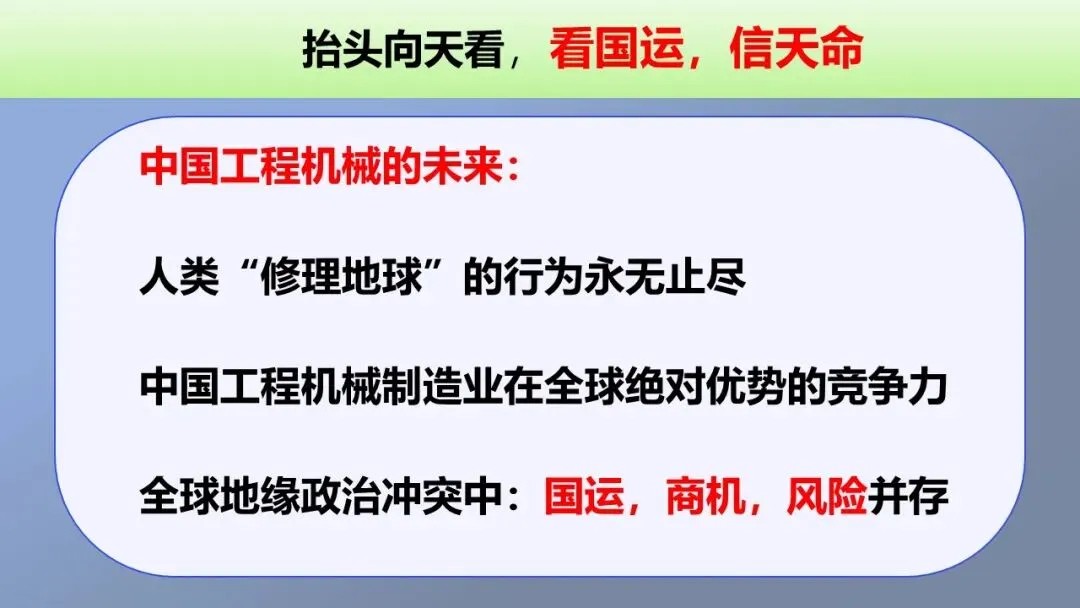 抬头向天看，看国运，信天命

中国工程机械的未来：

人类“修理地球”的行为永无止尽

中国工程机械制造业在全球绝对优势的竞争力

全球地缘政治冲突中：国运，商机，风险并存